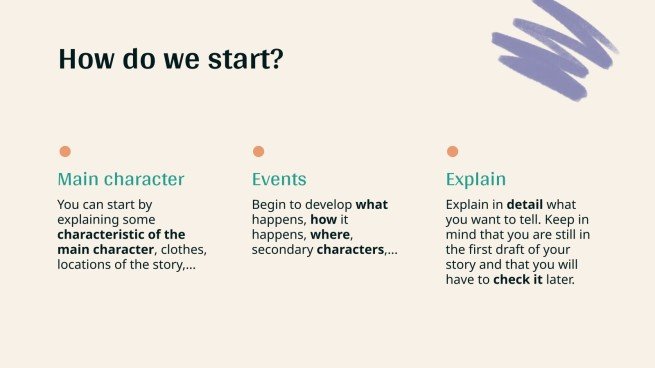 How do we start?

Main character

You can start by explaining some characteristic of the main character, clothes, locations of the story,...

Events

Begin to develop what happens, how it happens, where, secondary characters,...

Explain

Explain in detail what you want to tell. Keep in mind that you are still in the first draft of your story and that you will have to check it later.